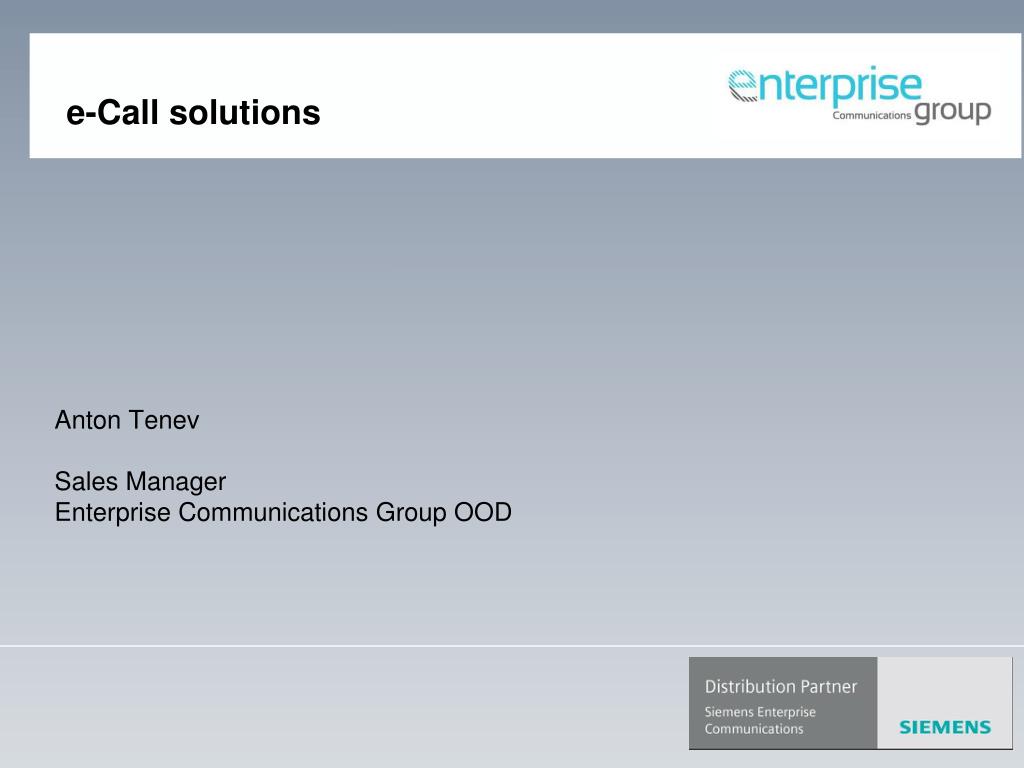 e-Call solutions

enterprise
Communications group

Anton Tenev

Sales Manager
Enterprise Communications Group OOD

Distribution Partner
Siemens Enterprise Communications

SIEMENS